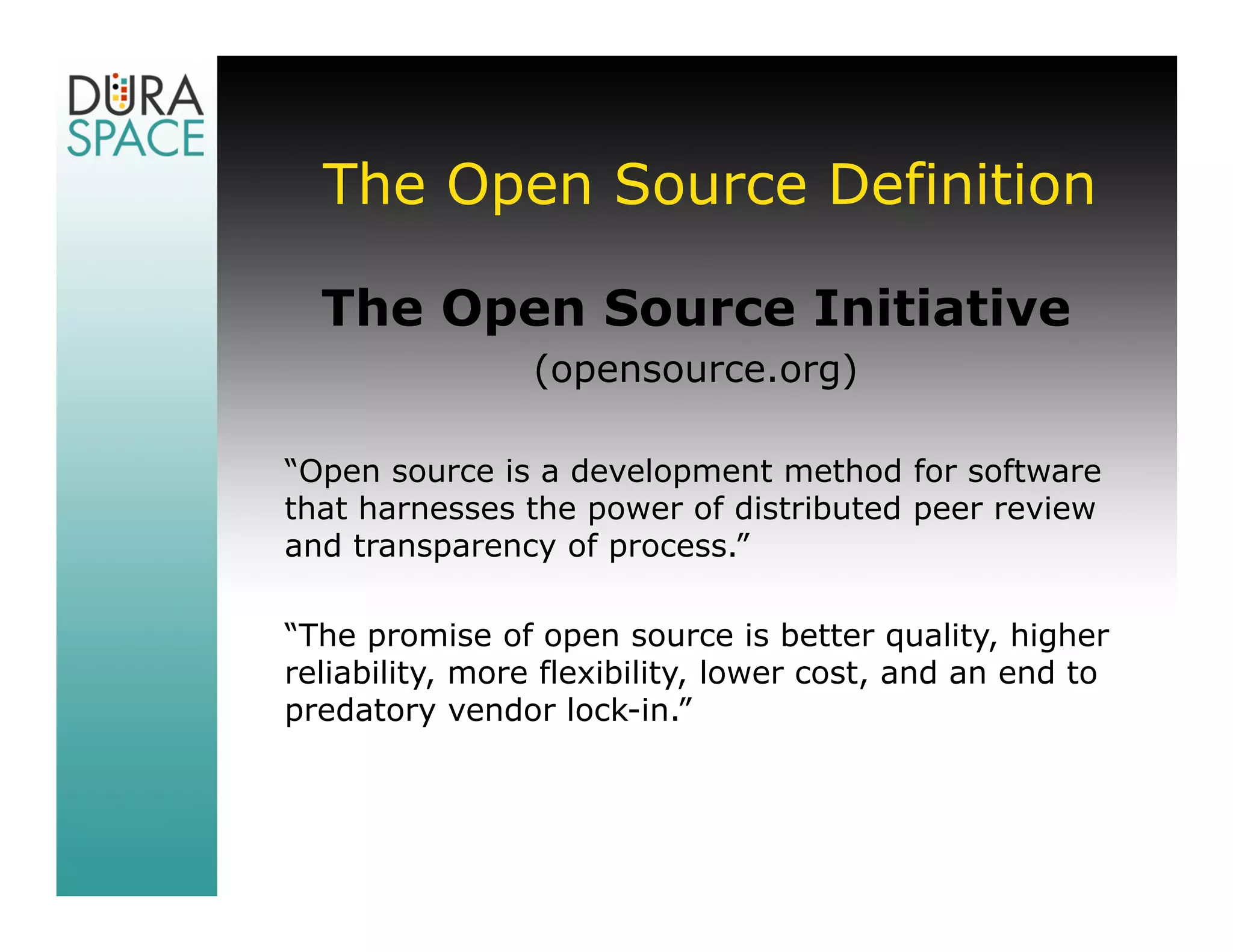 DURA
SPACE

The Open Source Definition

The Open Source Initiative
(opensource.org)

“Open source is a development method for software that harnesses the power of distributed peer review and transparency of process.”

“The promise of open source is better quality, higher reliability, more flexibility, lower cost, and an end to predatory vendor lock-in.”